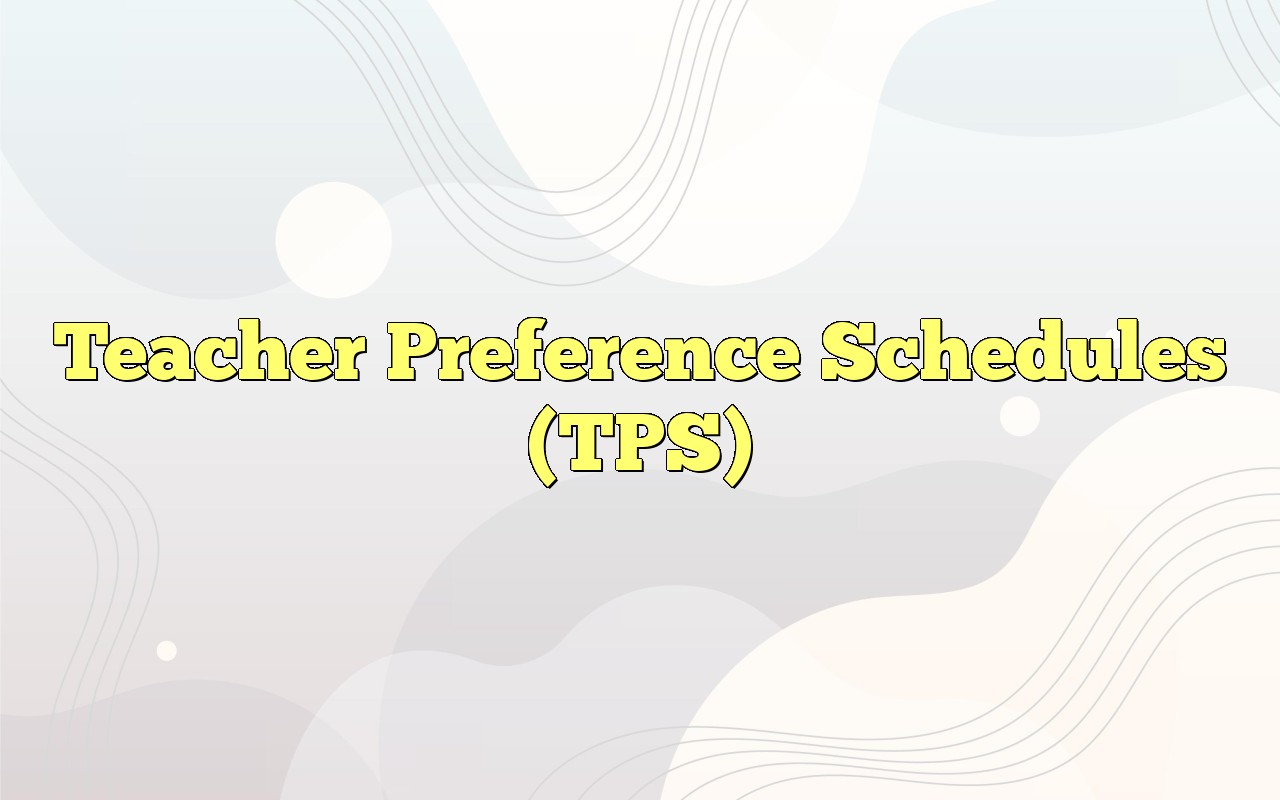 Teacher Preference Schedules (TPS)